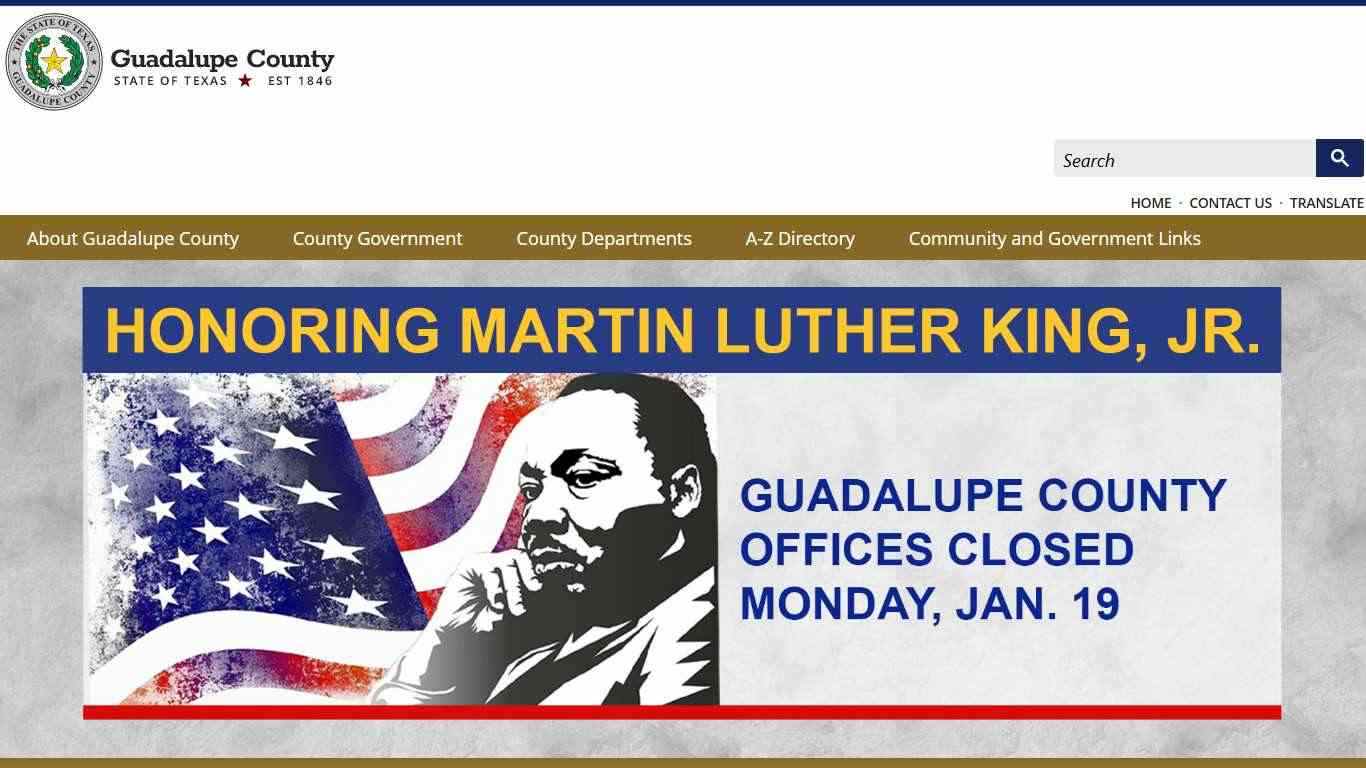 THE STATE OF TEXAS
GUADALUPE COUNTY

Guadalupe County
STATE OF TEXAS ★ EST 1846

Search

HOME · CONTACT US · TRANSLATE

About Guadalupe County County Government County Departments A-Z Directory Community and Government Links

HONORING MARTIN LUTHER KING, JR.

GUADALUPE COUNTY OFFICES CLOSED MONDAY, JAN. 19